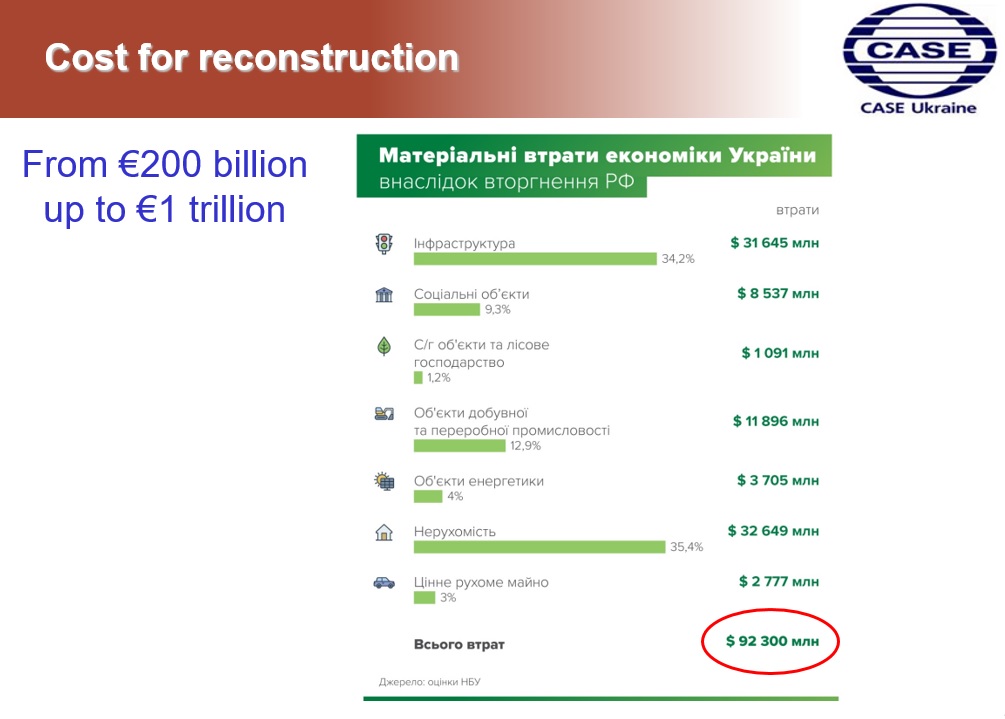 Cost for reconstruction

CASE

CASE Ukraine

From €200 billion up to €1 trillion

Матеріальні втрати економіки України
внаслідок вторгнення РФ

втрати

Інфраструктура
34,2%
$ 31 645 млн

Соціальні об'єкти
9,3%
$ 8 537 млн

С/г об'єкти та лісове господарство
1,2%
$ 1 091 млн

Об'єкти добувної та переробної промисловості
12,9%
$ 11 896 млн

Об'єкти енергетики
4%
$ 3 705 млн

Нерухомість
35,4%
$ 32 649 млн

Цінне рухоме майно
3%
$ 2 777 млн

Всього втрат
$ 92 300 млн

Джерело: оцінки НБУ